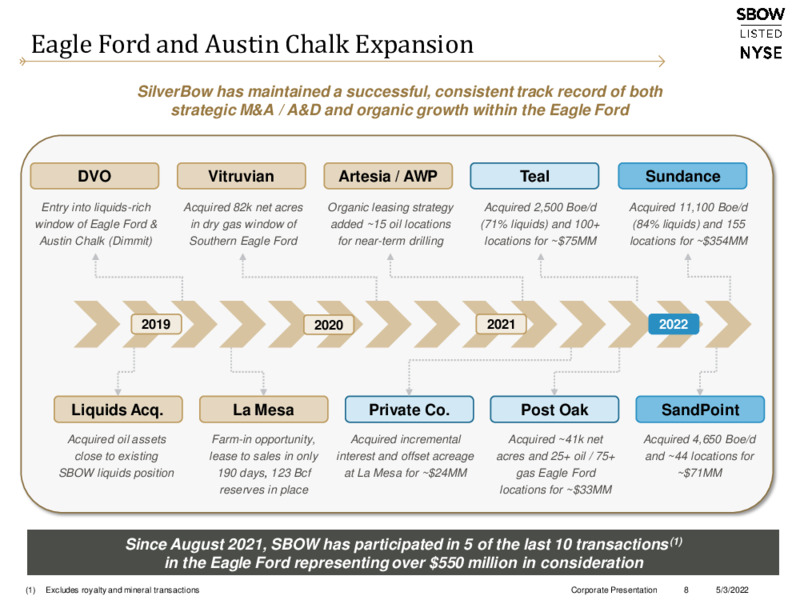 Eagle Ford and Austin Chalk Expansion

SBOW
LISTED
NYSE

SilverBow has maintained a successful, consistent track record of both strategic M&A / A&D and organic growth within the Eagle Ford

DVO

Entry into liquids-rich window of Eagle Ford & Austin Chalk (Dimmit)

Vitruvian

Acquired 82k net acres in dry gas window of Southern Eagle Ford

Artesia / AWP

Organic leasing strategy added ~15 oil locations for near-term drilling

Teal

Acquired 2,500 Boe/d (71% liquids) and 100+ locations for ~$75MM

Sundance

Acquired 11,100 Boe/d (84% liquids) and 155 locations for ~$354MM

2019

2020

2021

2022

Liquids Acq.

Acquired oil assets close to existing SBOW liquids position

La Mesa

Farm-in opportunity, lease to sales in only 190 days, 123 Bcf reserves in place

Private Co.

Acquired incremental interest and offset acreage at La Mesa for ~$24MM

Post Oak

Acquired ~41k net acres and 25+ oil / 75+ gas Eagle Ford locations for ~$33MM

SandPoint

Acquired 4,650 Boe/d and ~44 locations for ~$71MM

Since August 2021, SBOW has participated in 5 of the last 10 transactions$^{(1)}$ in the Eagle Ford representing over $550 million in consideration

(1) Excludes royalty and mineral transactions

Corporate Presentation 8 5/3/2022